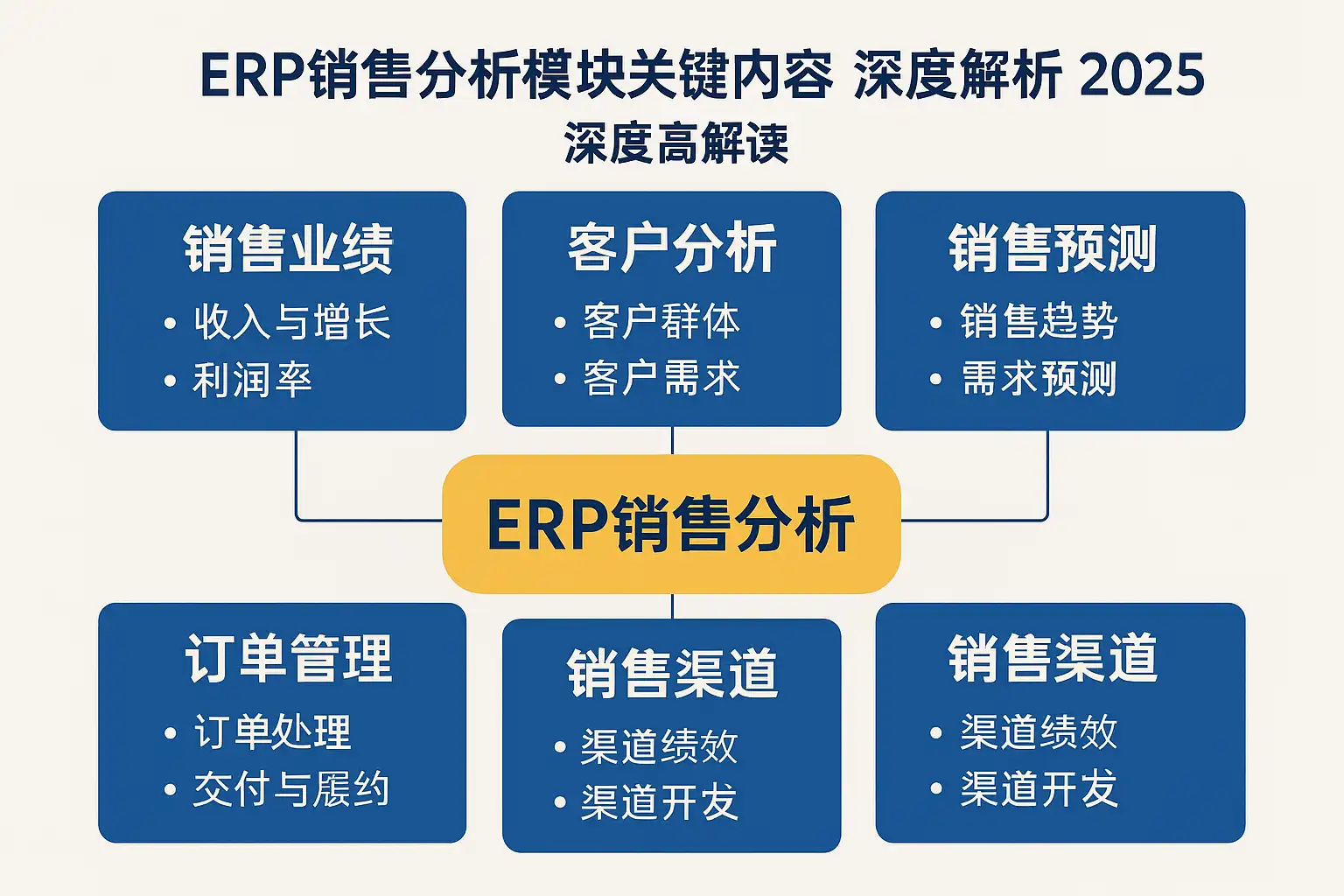 ERP销售分析模块关键内容 深度解析 2025
深度高解读

销售业绩
• 收入与增长
• 利润率

客户分析
• 客户群体
• 客户需求

销售预测
• 销售趋势
• 需求预测

ERP销售分析

订单管理
• 订单处理
• 交付与履约

销售渠道
• 渠道绩效
• 渠道开发

销售渠道
• 渠道绩效
• 渠道开发